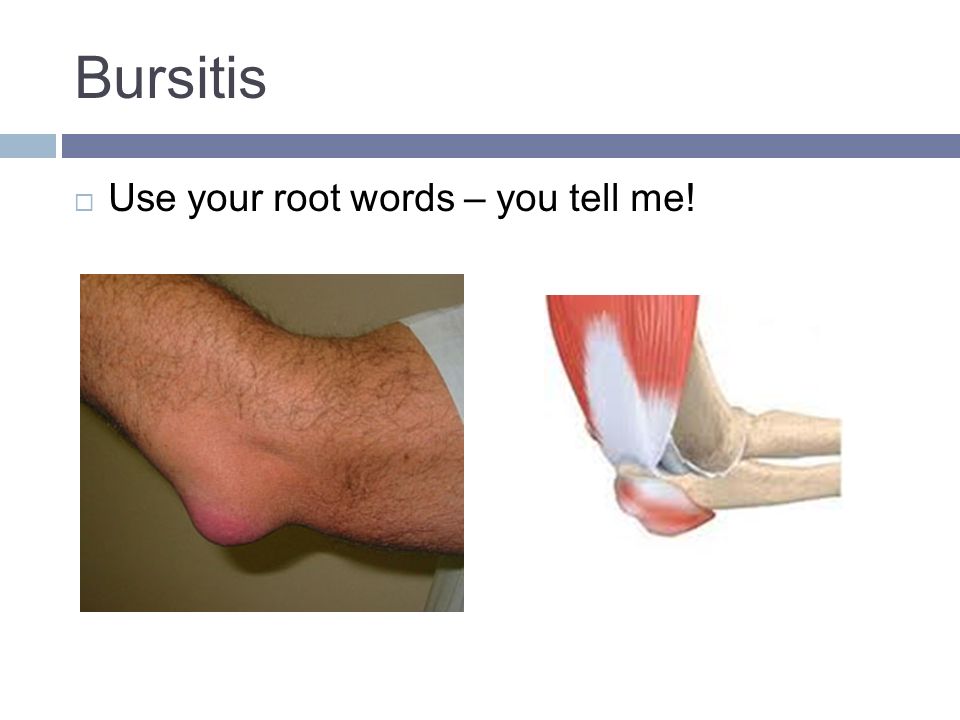 Bursitis

Use your root words – you tell me!